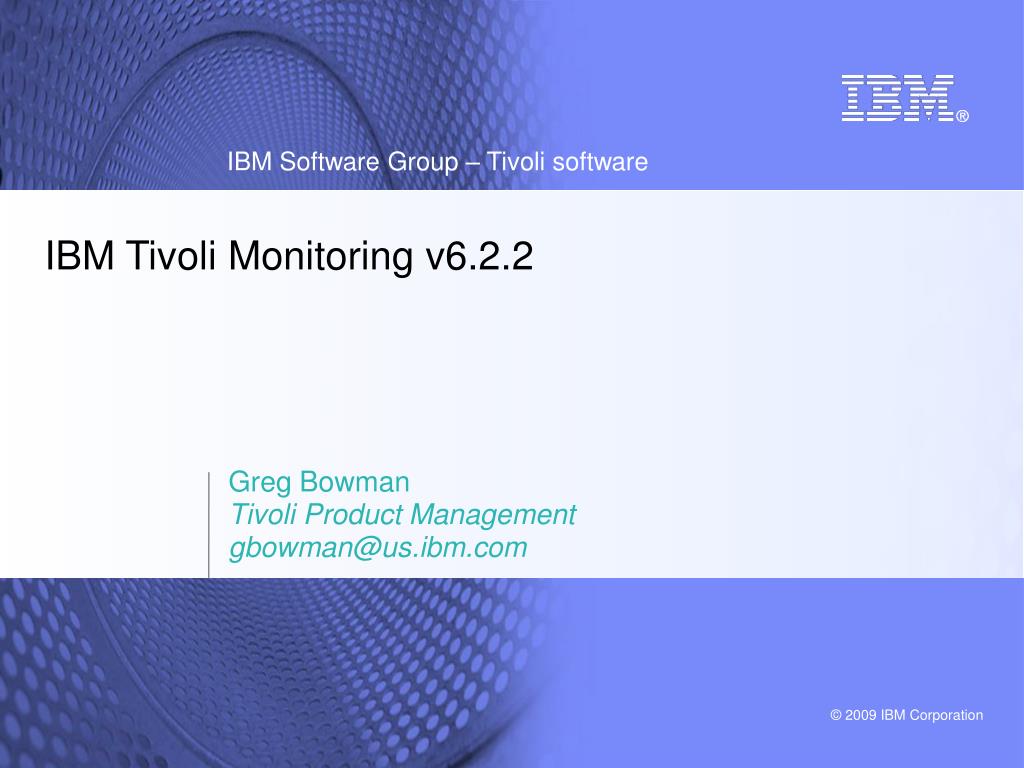 IBM®

IBM Software Group – Tivoli software

IBM Tivoli Monitoring v6.2.2

Greg Bowman
Tivoli Product Management
gbowman@us.ibm.com

© 2009 IBM Corporation